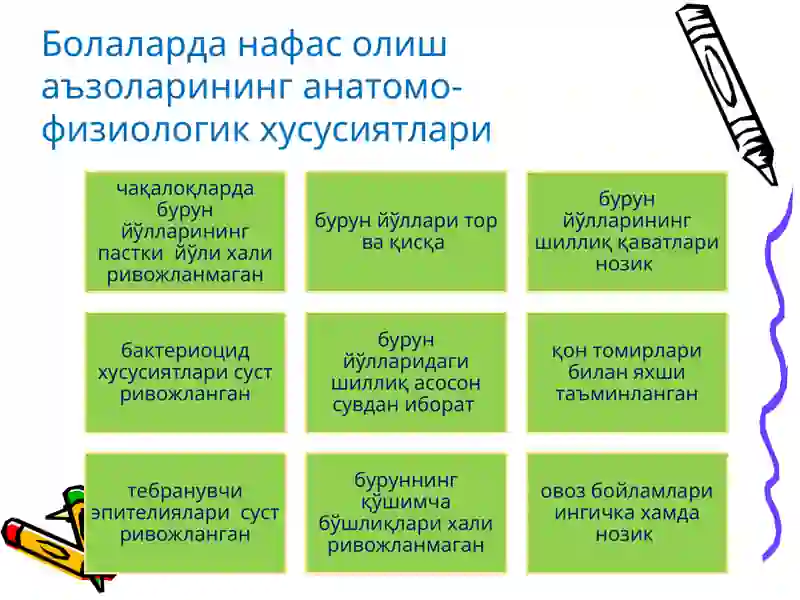 Болаларда нафас олиш аъзоларининг анатомо-физиологик хусусиятлари

чақалоқларда бурун йўлларининг пастки йўли хали ривожланмаган

бурун йўллари тор ва қисқа

бурун йўлларининг шиллиқ қаватлари нозик

бактериоцид хусусиятлари суст ривожланган

бурун йўлларидаги шиллиқ асосон сувдан иборат

қон томирлари билан яхши таъминланган

тебранувчи эпителиялари суст ривожланган

буруннинг қўшимча бўшлиқлари хали ривожланмаган

овоз бойламлари ингичка хамда нозик